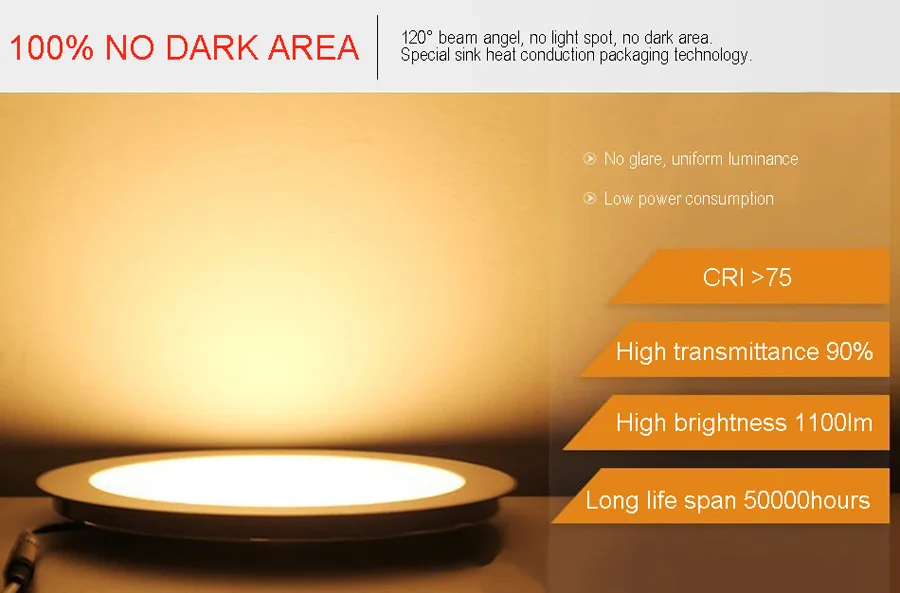 100% NO DARK AREA

120° beam angel, no light spot, no dark area.
Special sink heat conduction packaging technology.

No glare, uniform luminance

Low power consumption

CRI >75

High transmittance 90%

High brightness 1100lm

Long life span 50000hours